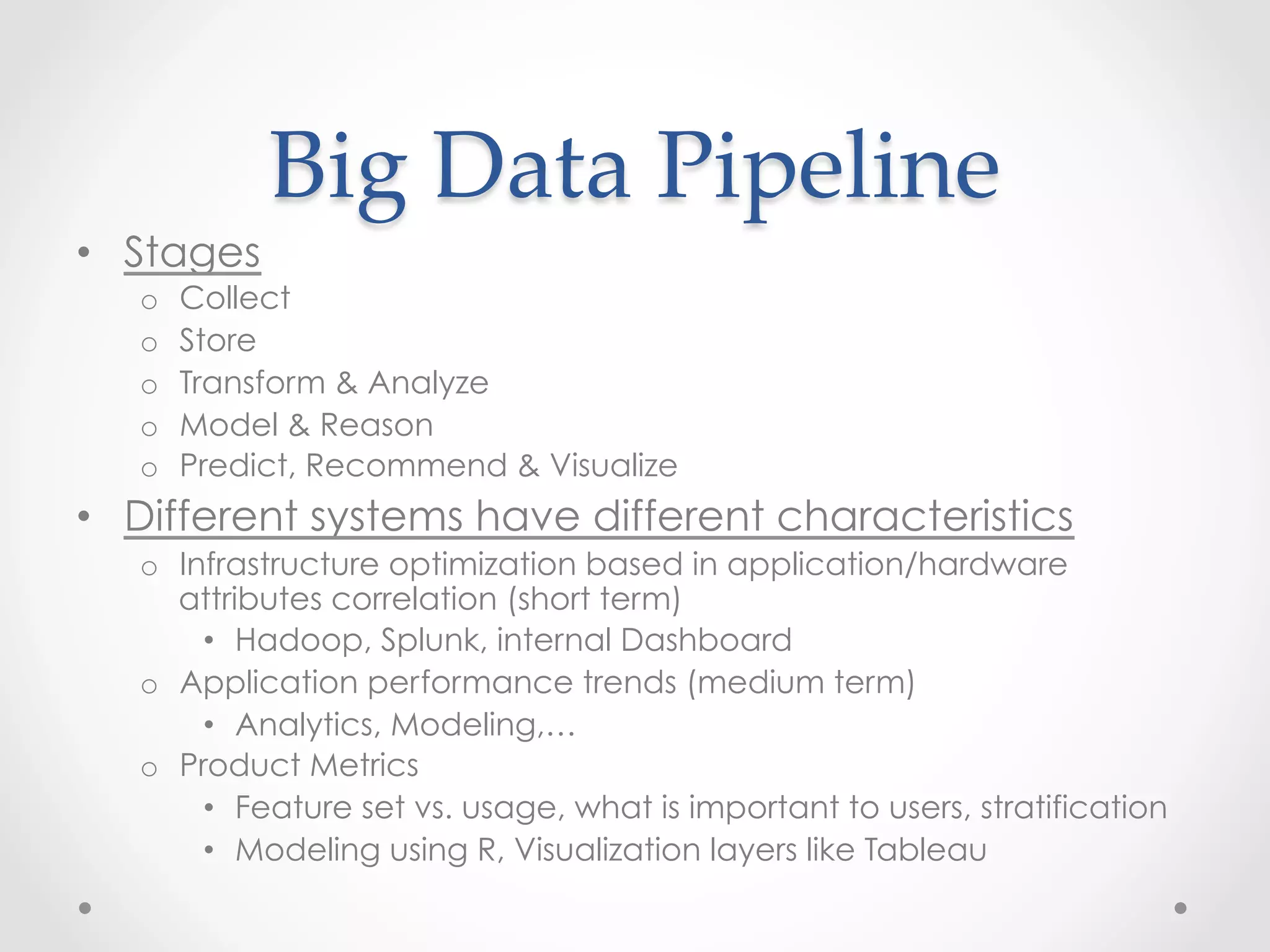 Big Data Pipeline

• Stages
  o Collect
  o Store
  o Transform & Analyze
  o Model & Reason
  o Predict, Recommend & Visualize
• Different systems have different characteristics
  o Infrastructure optimization based in application/hardware attributes correlation (short term)
    • Hadoop, Splunk, internal Dashboard
  o Application performance trends (medium term)
    • Analytics, Modeling,…
  o Product Metrics
    • Feature set vs. usage, what is important to users, stratification
    • Modeling using R, Visualization layers like Tableau